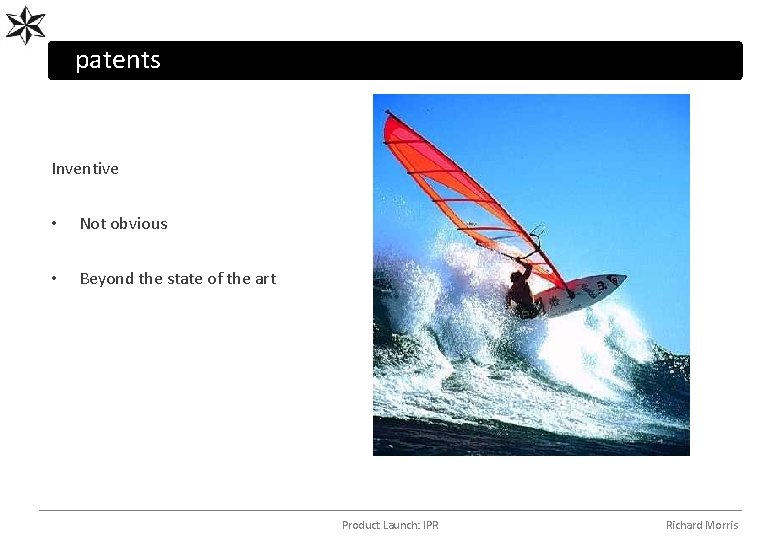 patents

Inventive

• Not obvious

• Beyond the state of the art

Product Launch: IPR

Richard Morris